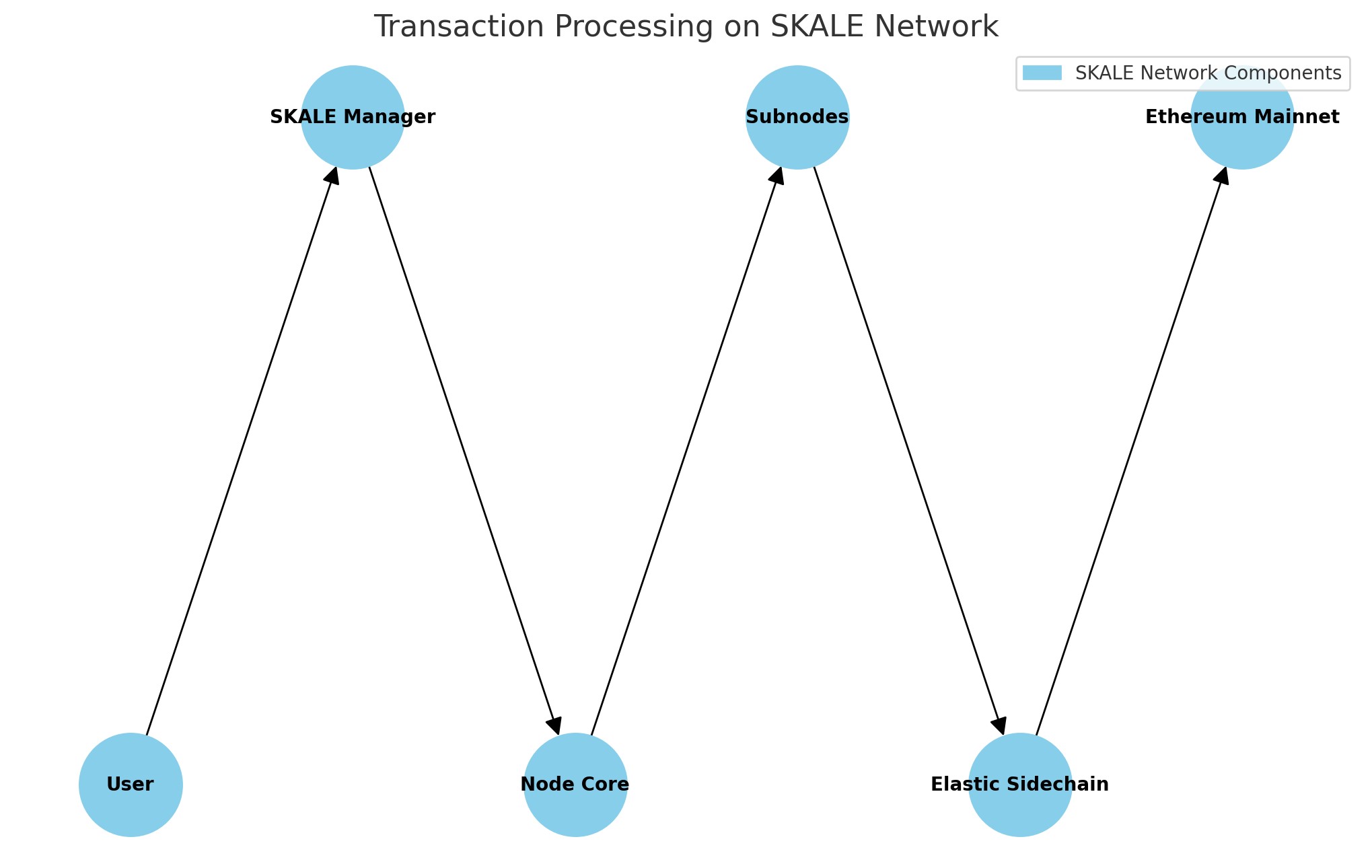 Transaction Processing on SKALE Network

SKALE Network Components

SKALE Manager

Subnodes

Ethereum Mainnet

User

Node Core

Elastic Sidechain